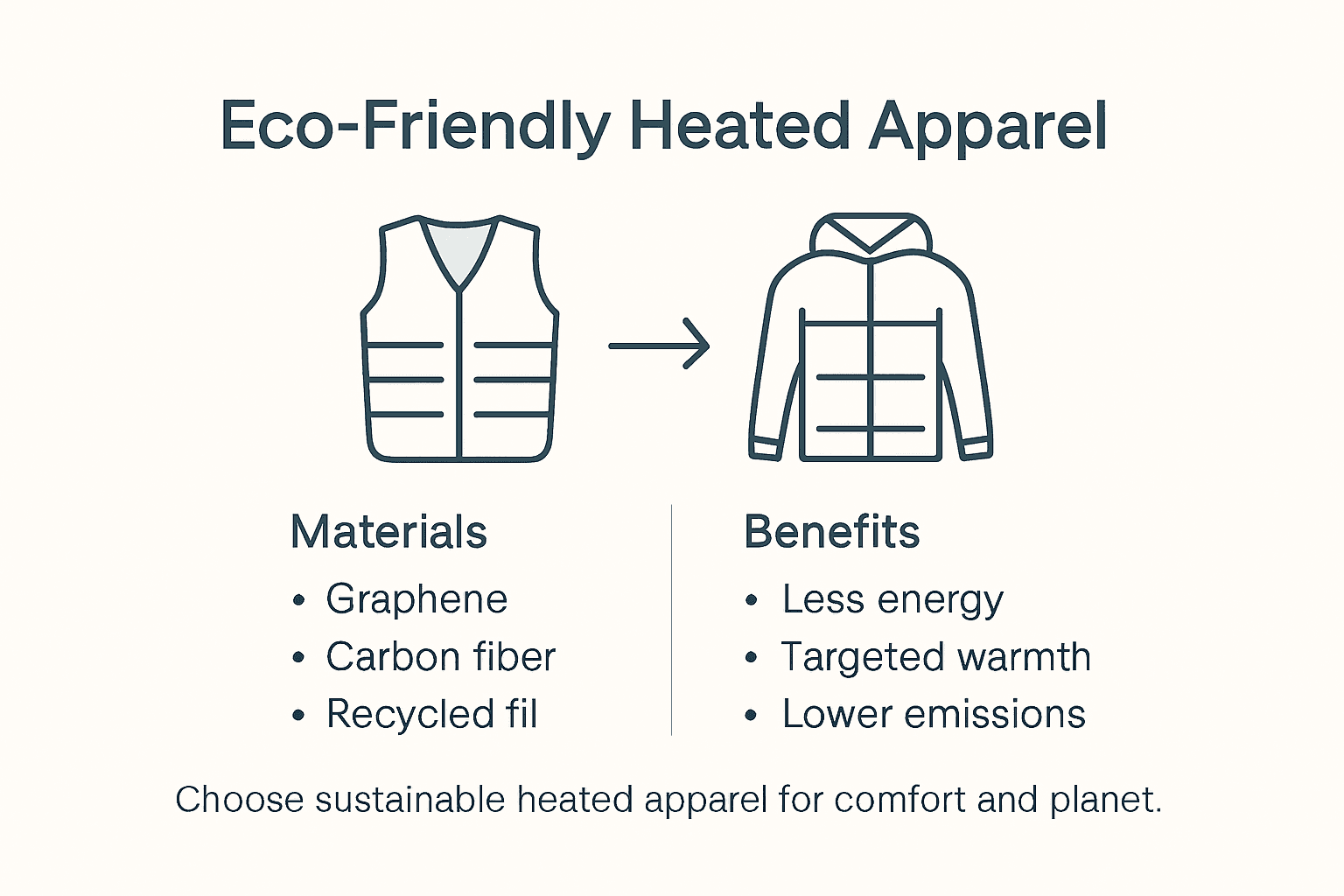 Eco-Friendly Heated Apparel

Materials
• Graphene
• Carbon fiber
• Recycled fil

Benefits
• Less energy
• Targeted warmth
• Lower emissions

Choose sustainable heated apparel for comfort and planet.